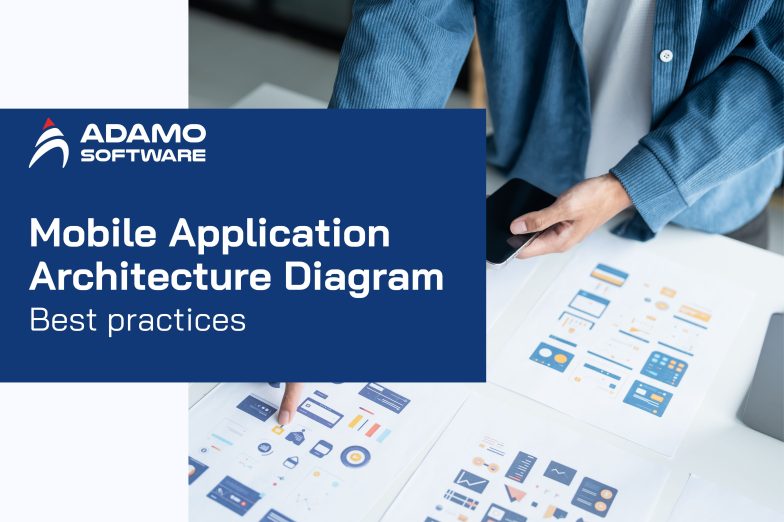 ADAMO SOFTWARE

Mobile Application Architecture Diagram
Best practices